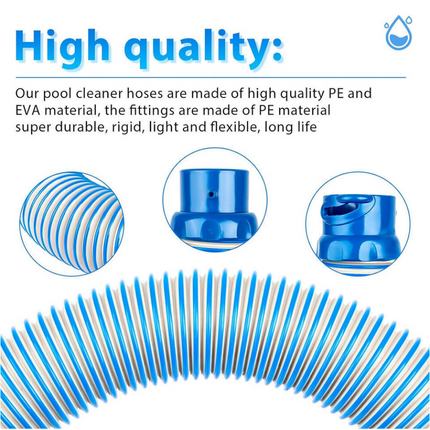 High quality:

Our pool cleaner hoses are made of high quality PE and EVA material, the fittings are made of PE material super durable, rigid, light and flexible, long life